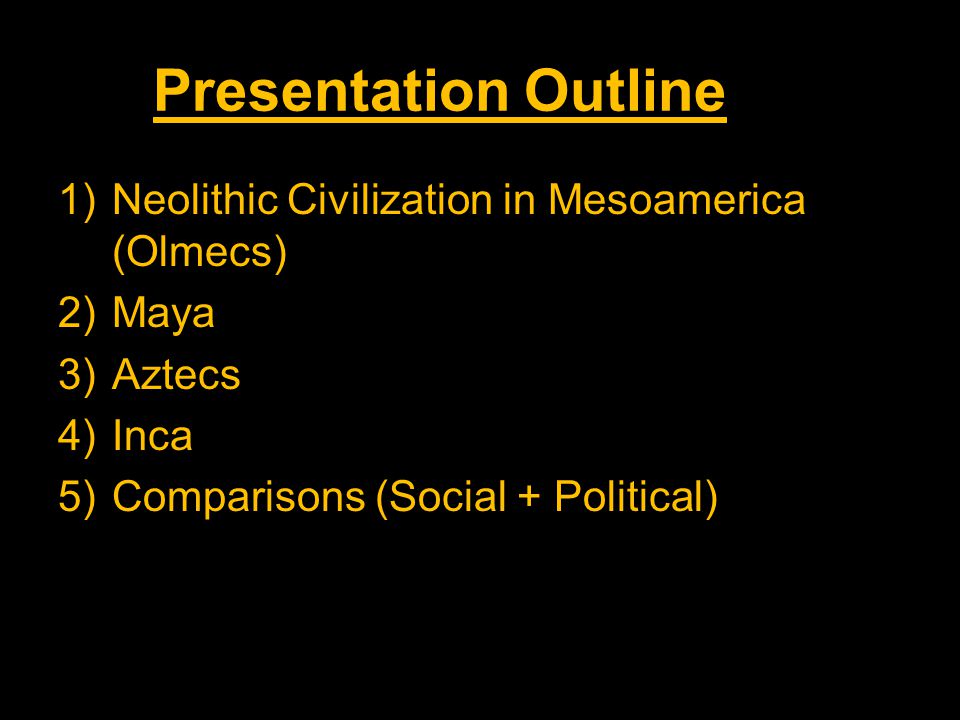 Presentation Outline

1) Neolithic Civilization in Mesoamerica (Olmecs)
2) Maya
3) Aztecs
4) Inca
5) Comparisons (Social + Political)